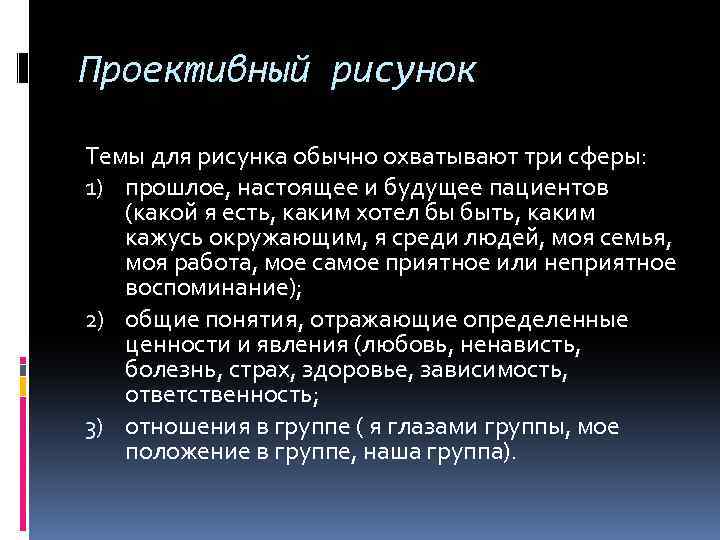 Проективный рисунок

Темы для рисунка обычно охватывают три сферы:

1) прошлое, настоящее и будущее пациентов (какой я есть, каким хотел бы быть, каким кажусь окружающим, я среди людей, моя семья, моя работа, мое самое приятное или неприятное воспоминание);

2) общие понятия, отражающие определенные ценности и явления (любовь, ненависть, болезнь, страх, здоровье, зависимость, ответственность;

3) отношения в группе ( я глазами группы, мое положение в группе, наша группа).